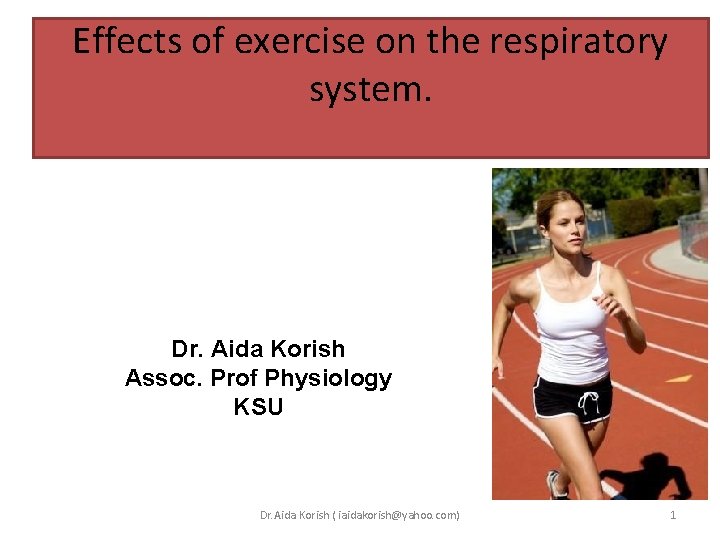 Effects of exercise on the respiratory system.

Dr. Aida Korish
Assoc. Prof Physiology
KSU

Dr. Aida Korish ( iaidakorish@yahoo.com)

1